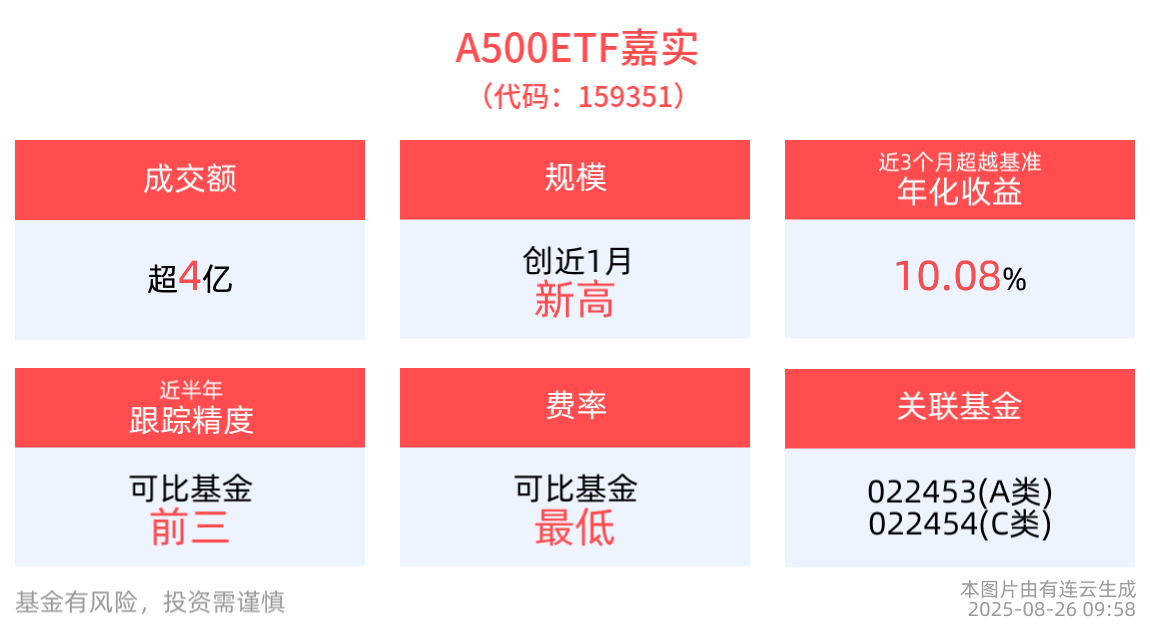 A500ETF嘉实
（代码：159351）

成交额
超4亿

规模
创近1月
新高

近3个月超越基准
年化收益
10.08%

近半年
跟踪精度
可比基金
前三

费率
可比基金
最低

关联基金
022453(A类)
022454(C类)

基金有风险，投资需谨慎

本图片由有连云生成
2025-08-26 09:58